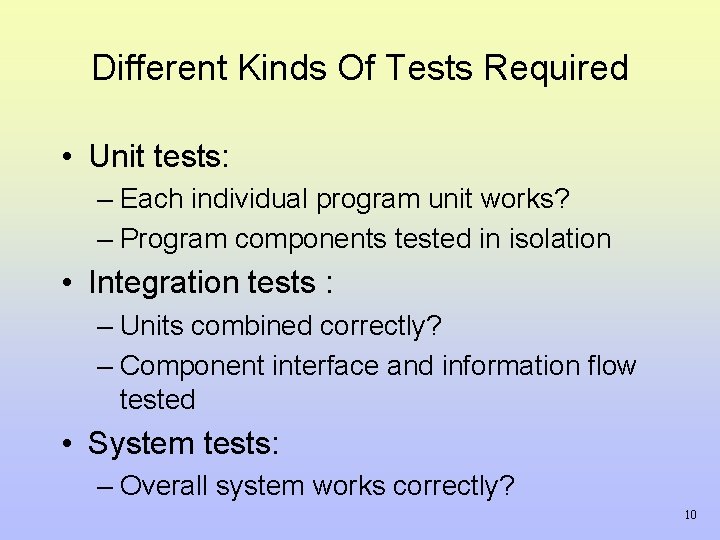 Different Kinds Of Tests Required

• Unit tests:
– Each individual program unit works?
– Program components tested in isolation

• Integration tests :
– Units combined correctly?
– Component interface and information flow tested

• System tests:
– Overall system works correctly?

10